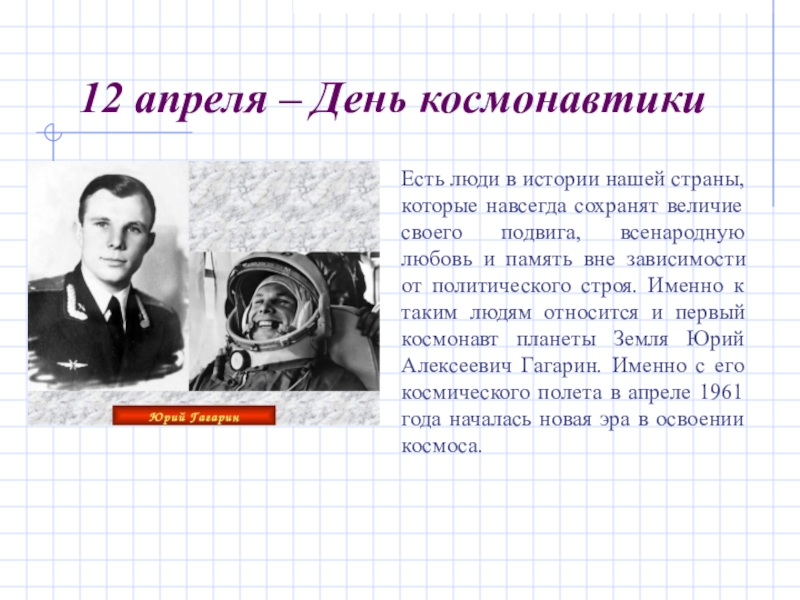 12 апреля – День космонавтики

Юрий Гагарин

Есть люди в истории нашей страны, которые навсегда сохранят величие своего подвига, всенародную любовь и память вне зависимости от политического строя. Именно к таким людям относится и первый космонавт планеты Земля Юрий Алексеевич Гагарин. Именно с его космического полета в апреле 1961 года началась новая эра в освоении космоса.